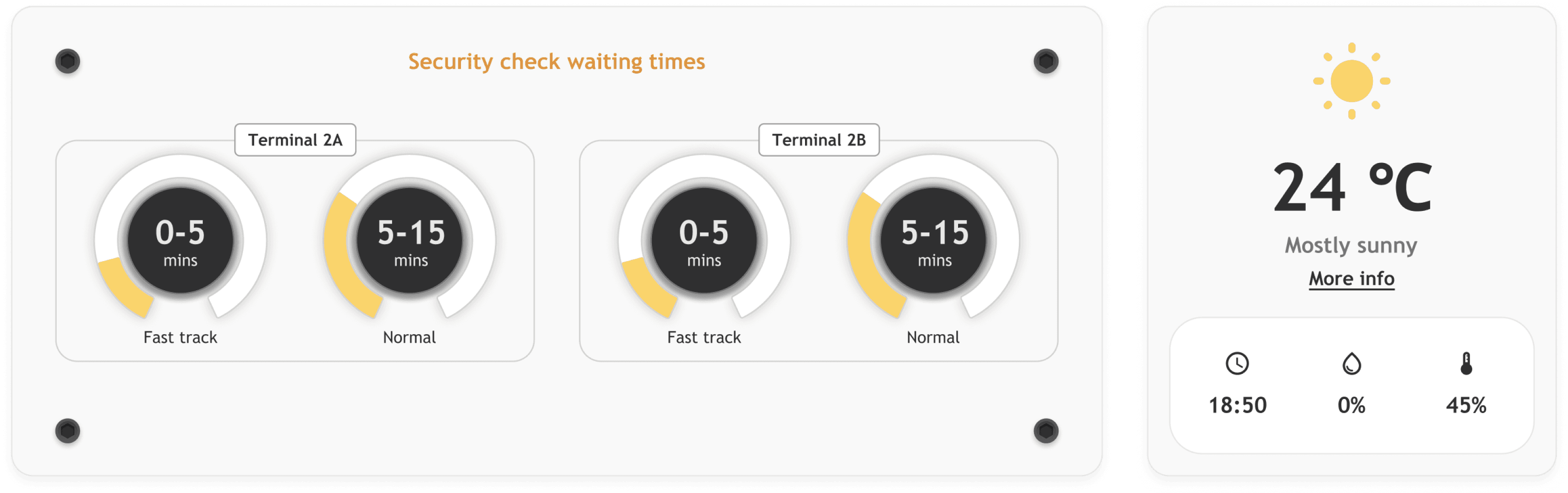 Security check waiting times

Terminal 2A

0-5
mins
Fast track

5-15
mins
Normal

Terminal 2B

0-5
mins
Fast track

5-15
mins
Normal

24 °C
Mostly sunny
More info

18:50
0%
45%